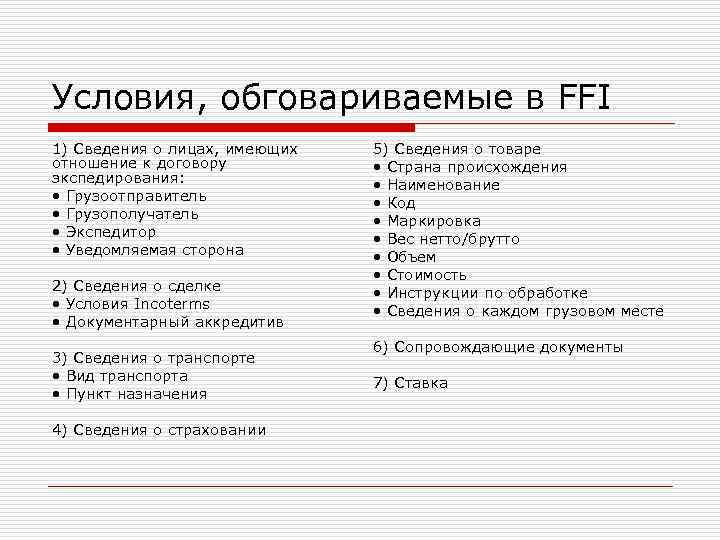 Условия, обговариваемые в FFI

1) Сведения о лицах, имеющих отношение к договору экспедирования:
• Грузоотправитель
• Грузополучатель
• Экспедитор
• Уведомляемая сторона

2) Сведения о сделке
• Условия Incoterms
• Документарный аккредитив

3) Сведения о транспорте
• Вид транспорта
• Пункт назначения

4) Сведения о страховании

5) Сведения о товаре
• Страна происхождения
• Наименование
• Код
• Маркировка
• Вес нетто/брутто
• Объем
• Стоимость
• Инструкции по обработке
• Сведения о каждом грузовом месте

6) Сопровождающие документы

7) Ставка